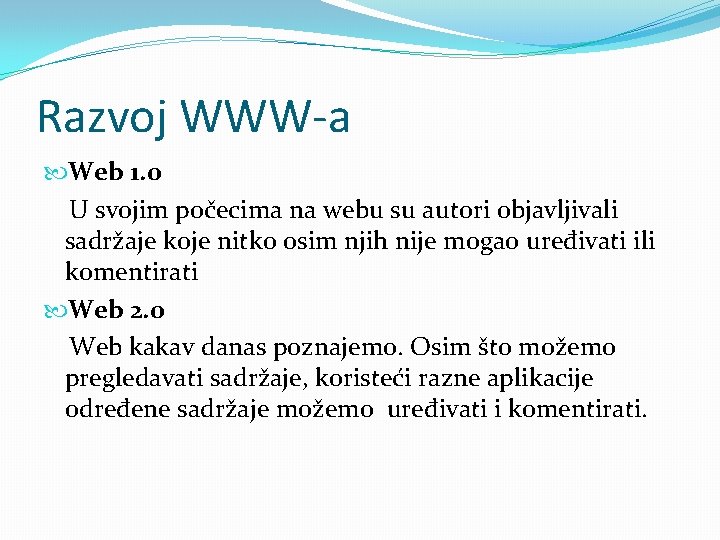 Razvoj WWW-a

Web 1.0

U svojim počecima na webu su autori objavljivali sadržaje koje nitko osim njih nije mogao uređivati ili komentirati

Web 2.0

Web kakav danas poznajemo. Osim što možemo pregledavati sadržaje, koristeći razne aplikacije određene sadržaje možemo uređivati i komentirati.